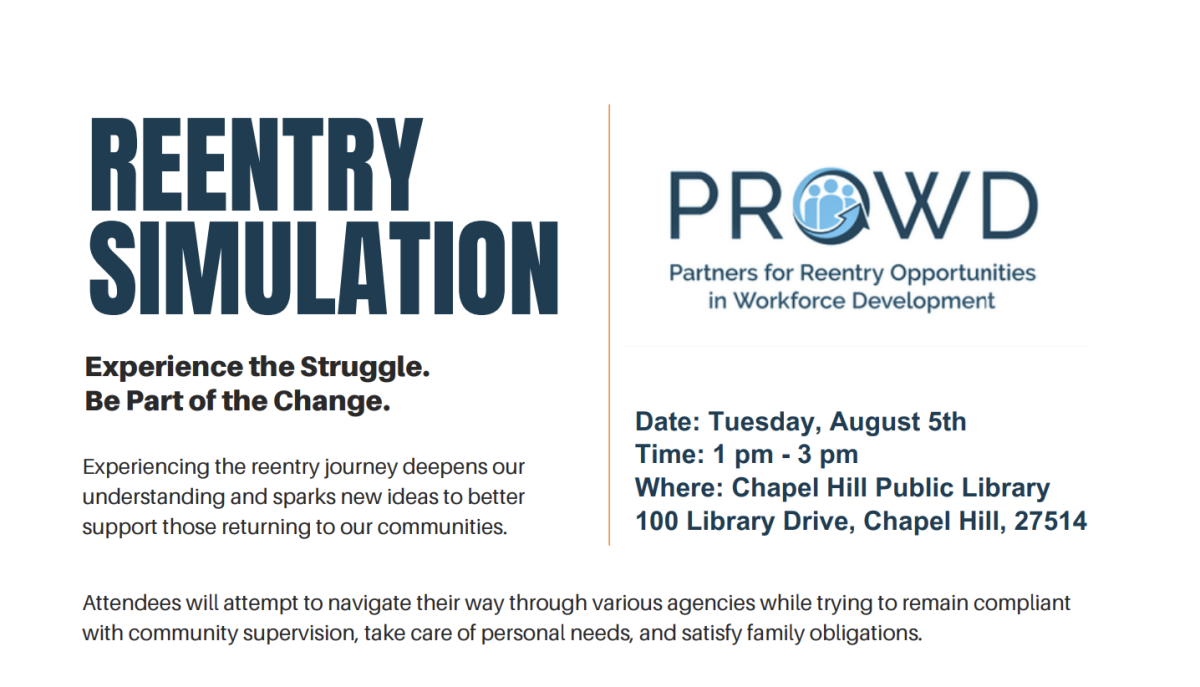 REENTRY SIMULATION

Experience the Struggle.
Be Part of the Change.

Experiencing the reentry journey deepens our understanding and sparks new ideas to better support those returning to our communities.

PROWD

Partners for Reentry Opportunities in Workforce Development

Date: Tuesday, August 5th
Time: 1 pm - 3 pm
Where: Chapel Hill Public Library
100 Library Drive, Chapel Hill, 27514

Attendees will attempt to navigate their way through various agencies while trying to remain compliant with community supervision, take care of personal needs, and satisfy family obligations.